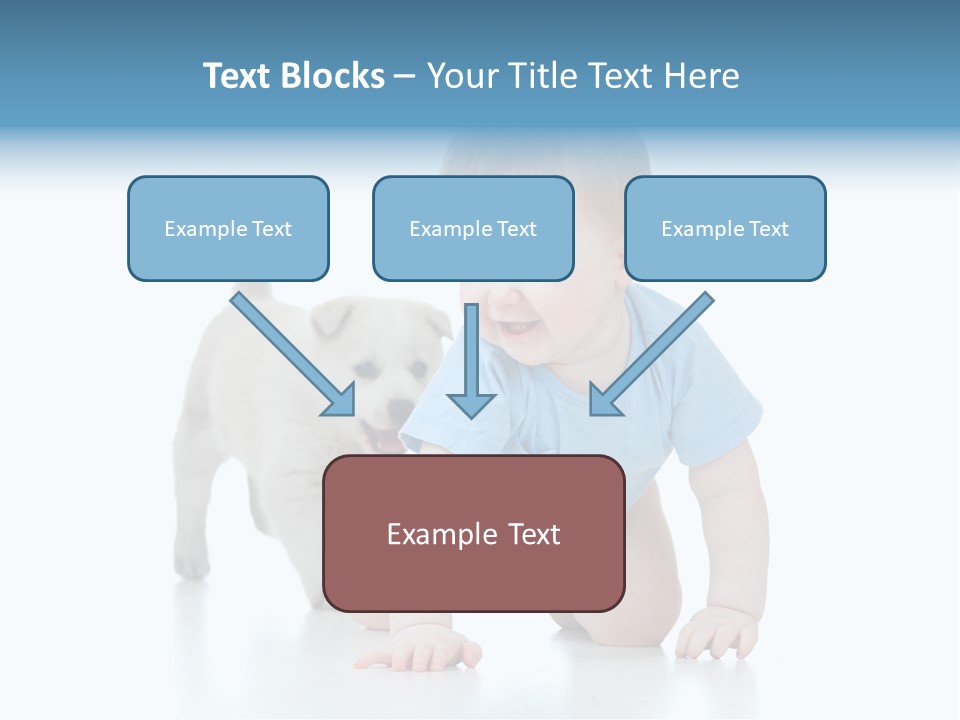 Text Blocks – Your Title Text Here

Example Text

Example Text

Example Text

Example Text